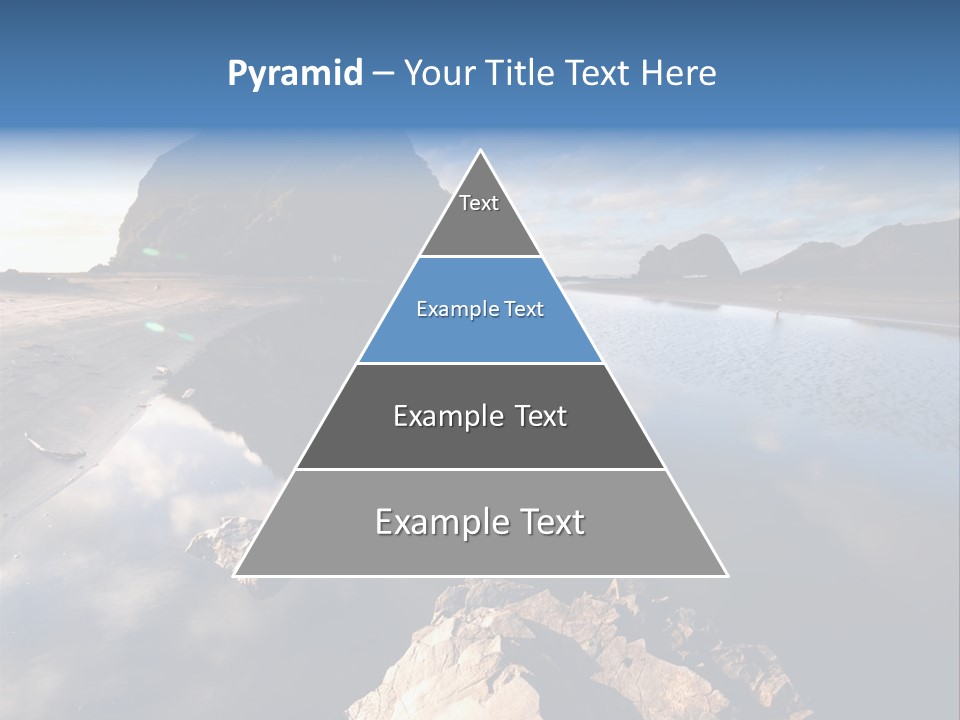 Pyramid – Your Title Text Here

Text

Example Text

Example Text

Example Text